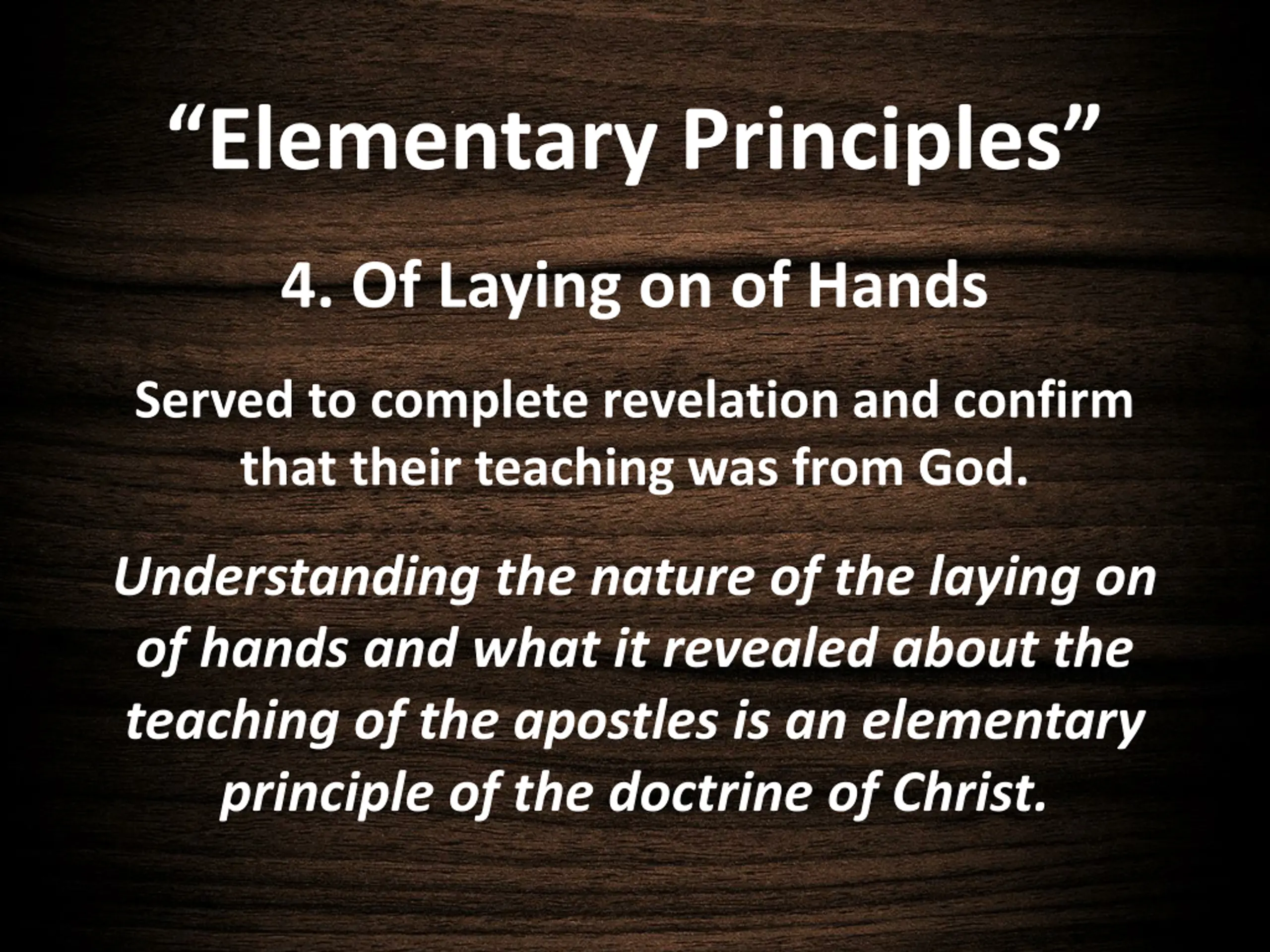 “Elementary Principles”

4. Of Laying on of Hands

Served to complete revelation and confirm that their teaching was from God.

Understanding the nature of the laying on of hands and what it revealed about the teaching of the apostles is an elementary principle of the doctrine of Christ.